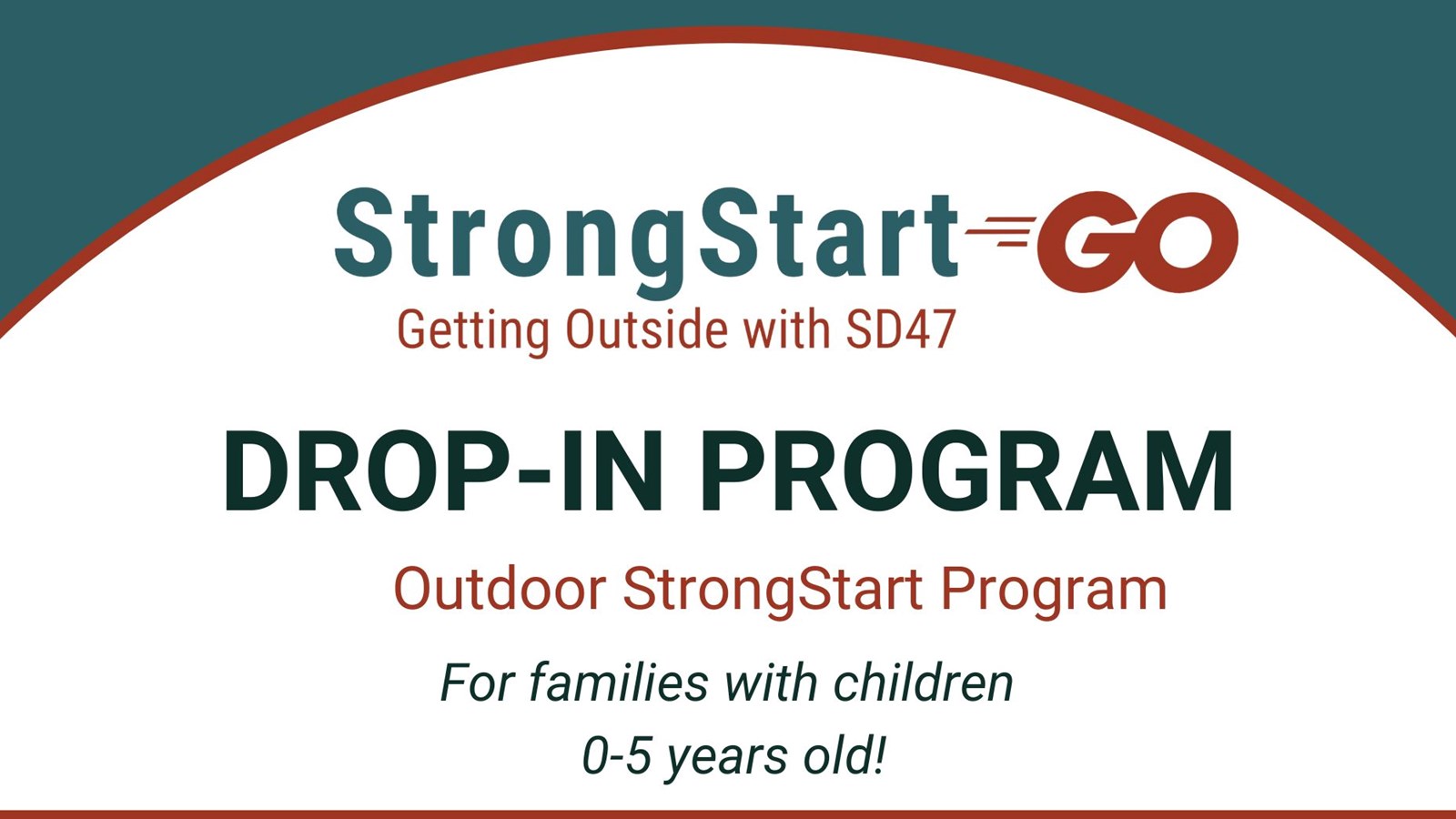 StrongStart GO
Getting Outside with SD47

DROP-IN PROGRAM

Outdoor StrongStart Program

For families with children 0-5 years old!